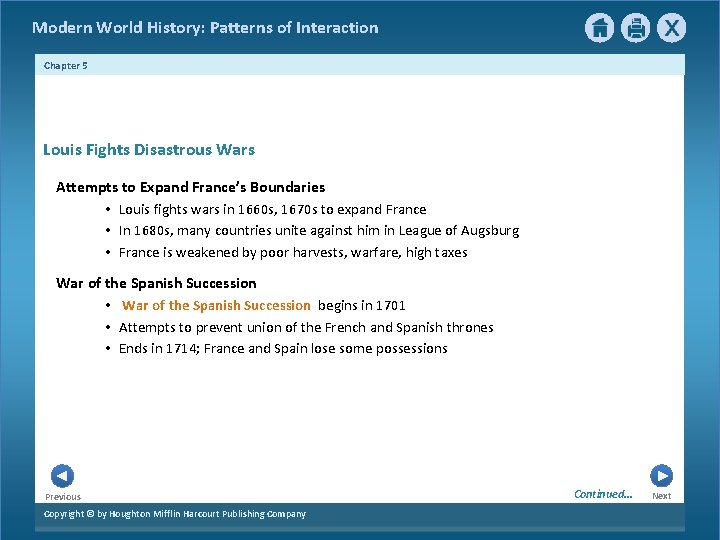 Modern World History: Patterns of Interaction

X

Chapter 5

Louis Fights Disastrous Wars

Attempts to Expand France's Boundaries

• Louis fights wars in 1660s, 1670s to expand France
• In 1680s, many countries unite against him in League of Augsburg
• France is weakened by poor harvests, warfare, high taxes

War of the Spanish Succession

• War of the Spanish Succession begins in 1701
• Attempts to prevent union of the French and Spanish thrones
• Ends in 1714; France and Spain lose some possessions

Previous

Continued...

Next

Copyright © by Houghton Mifflin Harcourt Publishing Company